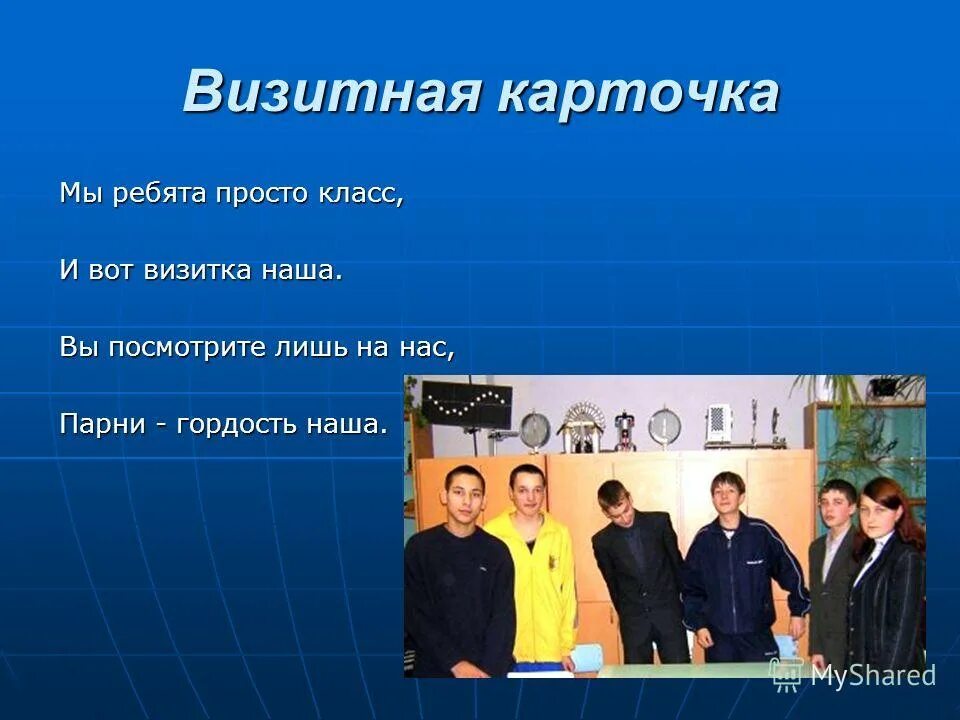 Визитная карточка

Мы ребята просто класс,

И вот визитка наша.

Вы посмотрите лишь на нас,

Парни - гордость наша.

MyShared